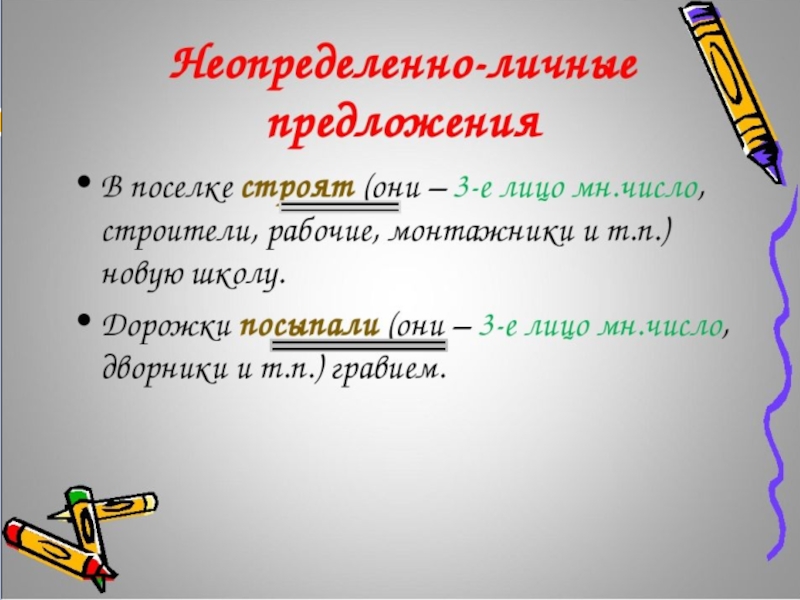 Неопределенно-личные предложения

• В поселке строят (они – 3-е лицо мн.число, строители, рабочие, монтажники и т.п.) новую школу.

• Дорожки посыпали (они – 3-е лицо мн.число, дворники и т.п.) гравием.